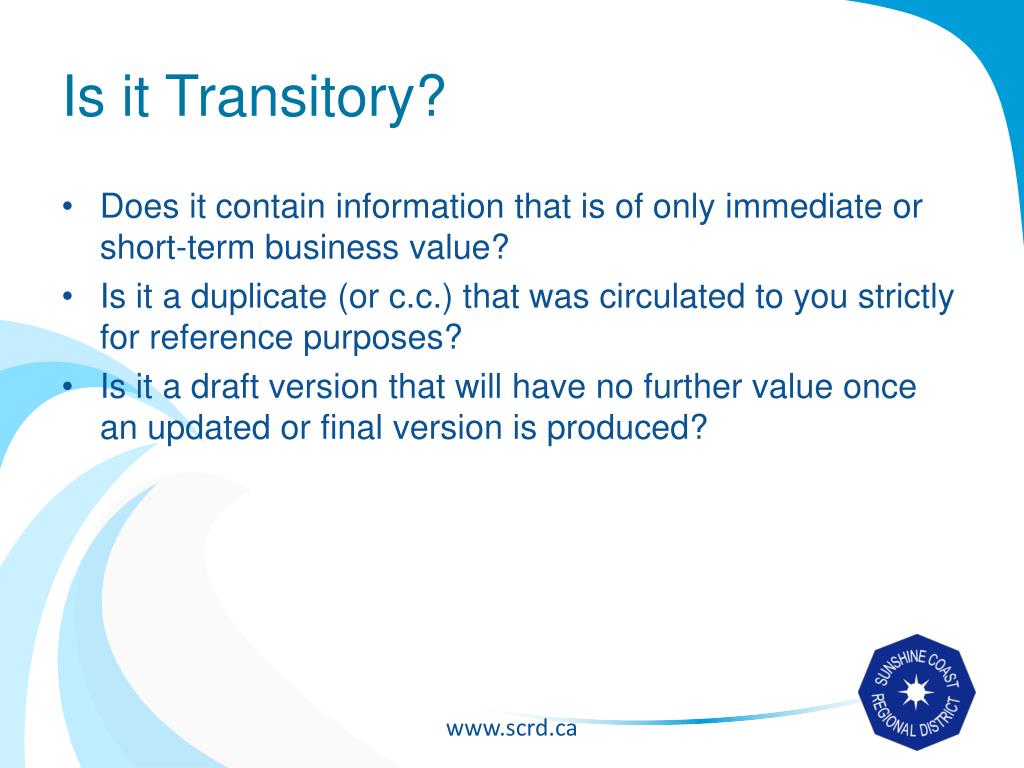 Is it Transitory?

• Does it contain information that is of only immediate or short-term business value?
• Is it a duplicate (or c.c.) that was circulated to you strictly for reference purposes?
• Is it a draft version that will have no further value once an updated or final version is produced?

www.scrd.ca

SUNSHINE COAST REGIONAL DISTRICT